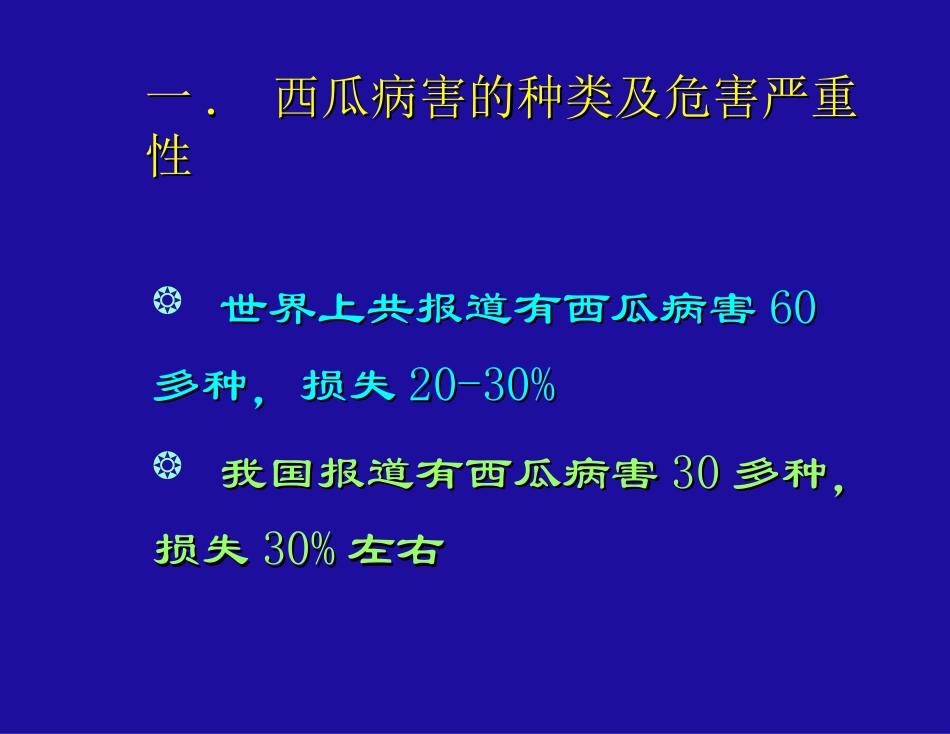 一． 西瓜病害的种类及危害严重性

世界上共报道有西瓜病害 60 多种，损失 20-30%

我国报道有西瓜病害 30 多种，损失 30% 左右